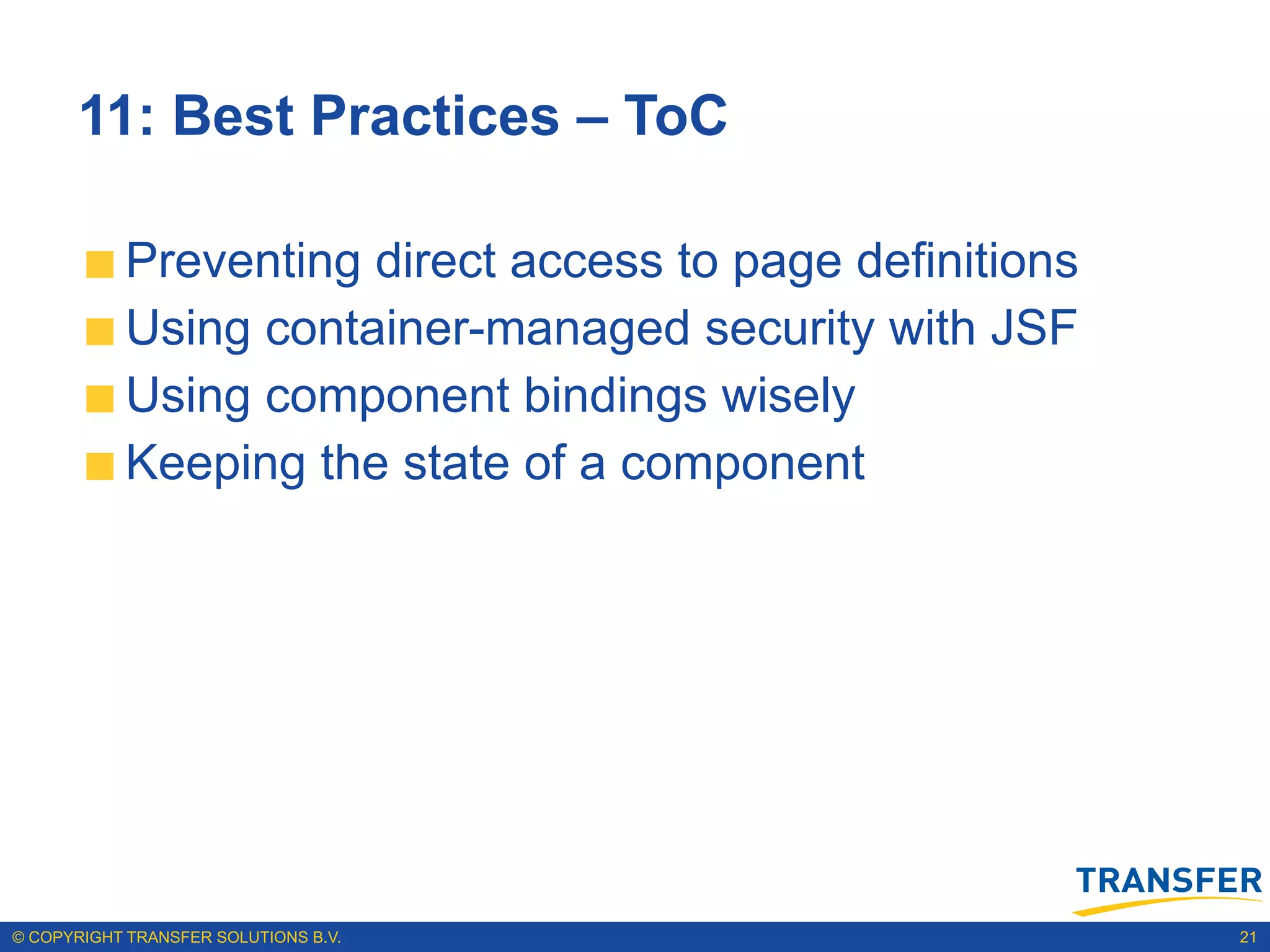 11: Best Practices – ToC

Preventing direct access to page definitions
Using container-managed security with JSF
Using component bindings wisely
Keeping the state of a component

TRANSFER

© COPYRIGHT TRANSFER SOLUTIONS B.V.

21